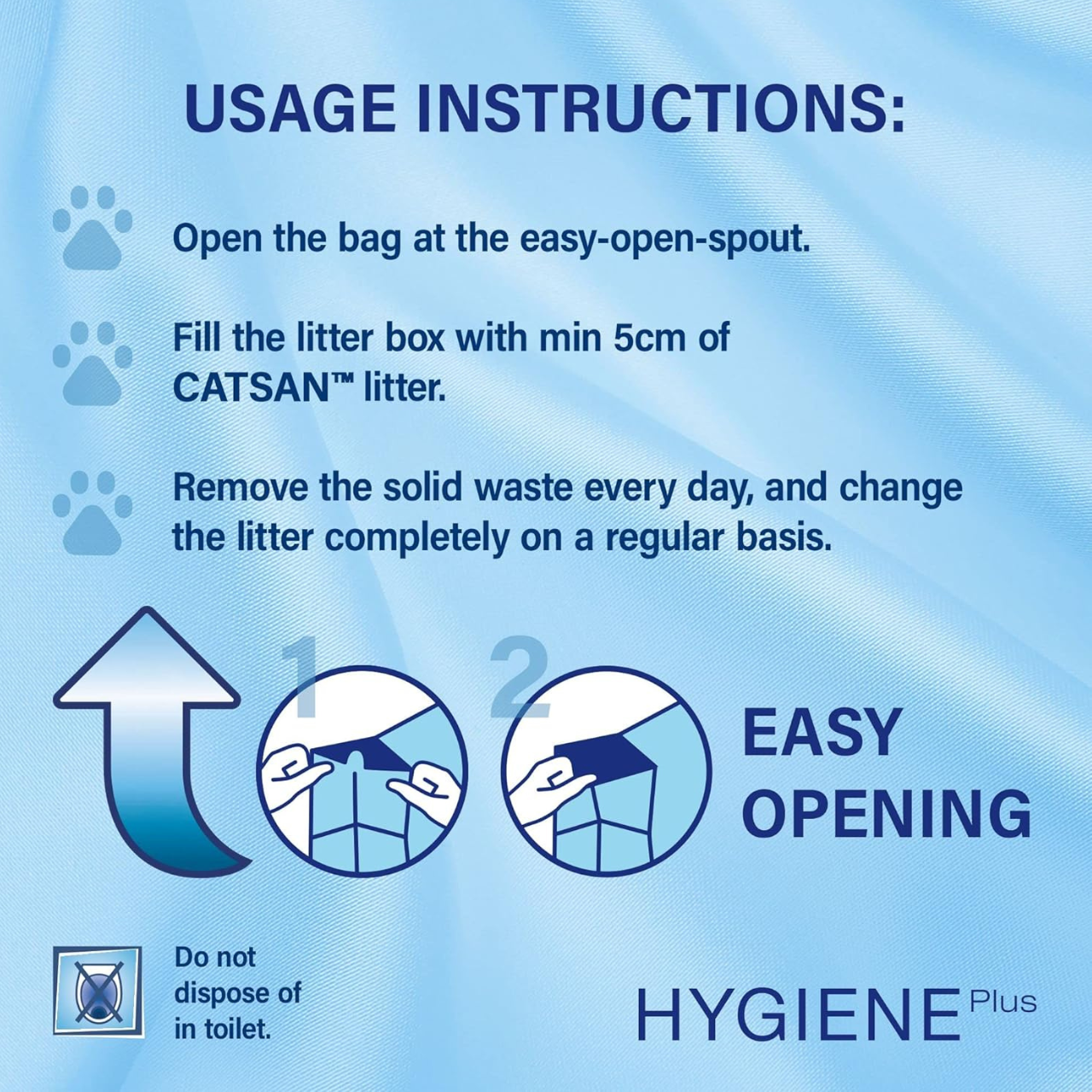 USAGE INSTRUCTIONS:

Open the bag at the easy-open-spout.

Fill the litter box with min 5cm of CATSAN™ litter.

Remove the solid waste every day, and change the litter completely on a regular basis.

1

2

EASY OPENING

Do not dispose of in toilet.

HYGIENE Plus